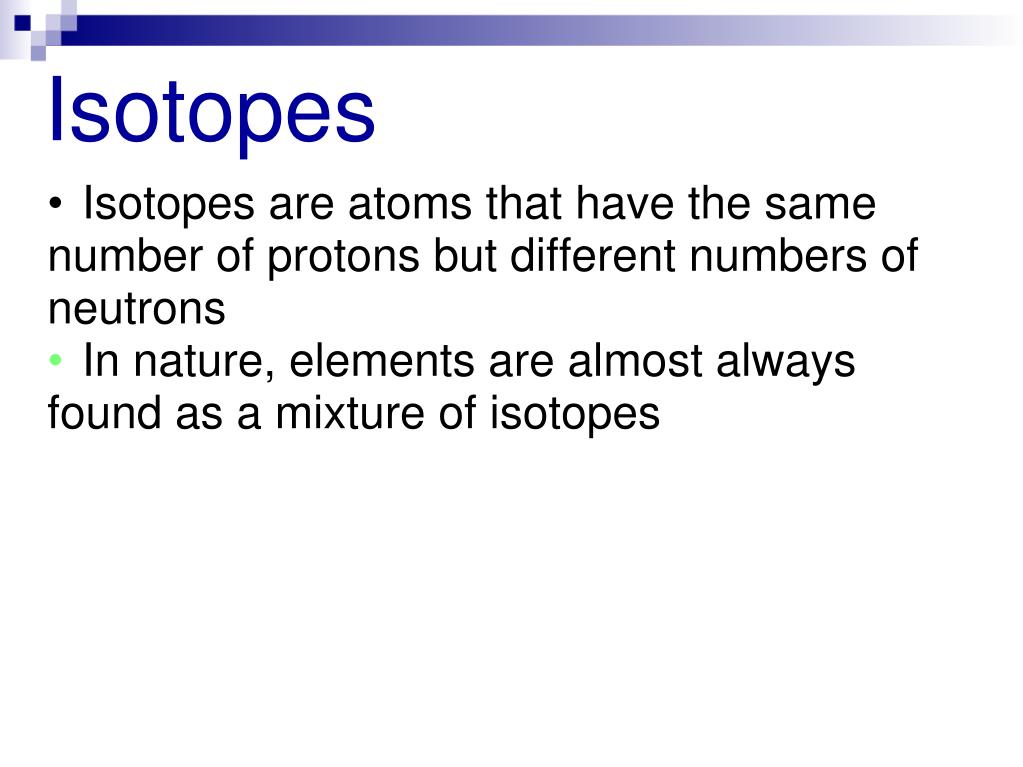 Isotopes

• Isotopes are atoms that have the same number of protons but different numbers of neutrons

• In nature, elements are almost always found as a mixture of isotopes